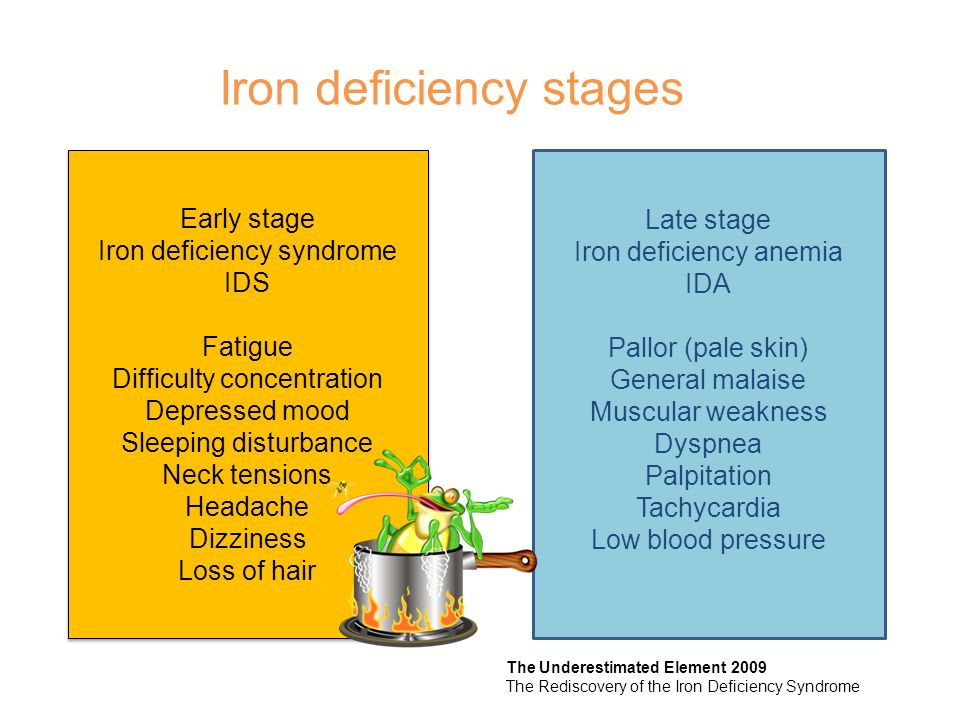 Iron deficiency stages

Early stage
Iron deficiency syndrome
IDS

Fatigue
Difficulty concentration
Depressed mood
Sleeping disturbance
Neck tensions
Headache
Dizziness
Loss of hair

Late stage
Iron deficiency anemia
IDA

Pallor (pale skin)
General malaise
Muscular weakness
Dyspnea
Palpitation
Tachycardia
Low blood pressure

The Underestimated Element 2009
The Rediscovery of the Iron Deficiency Syndrome